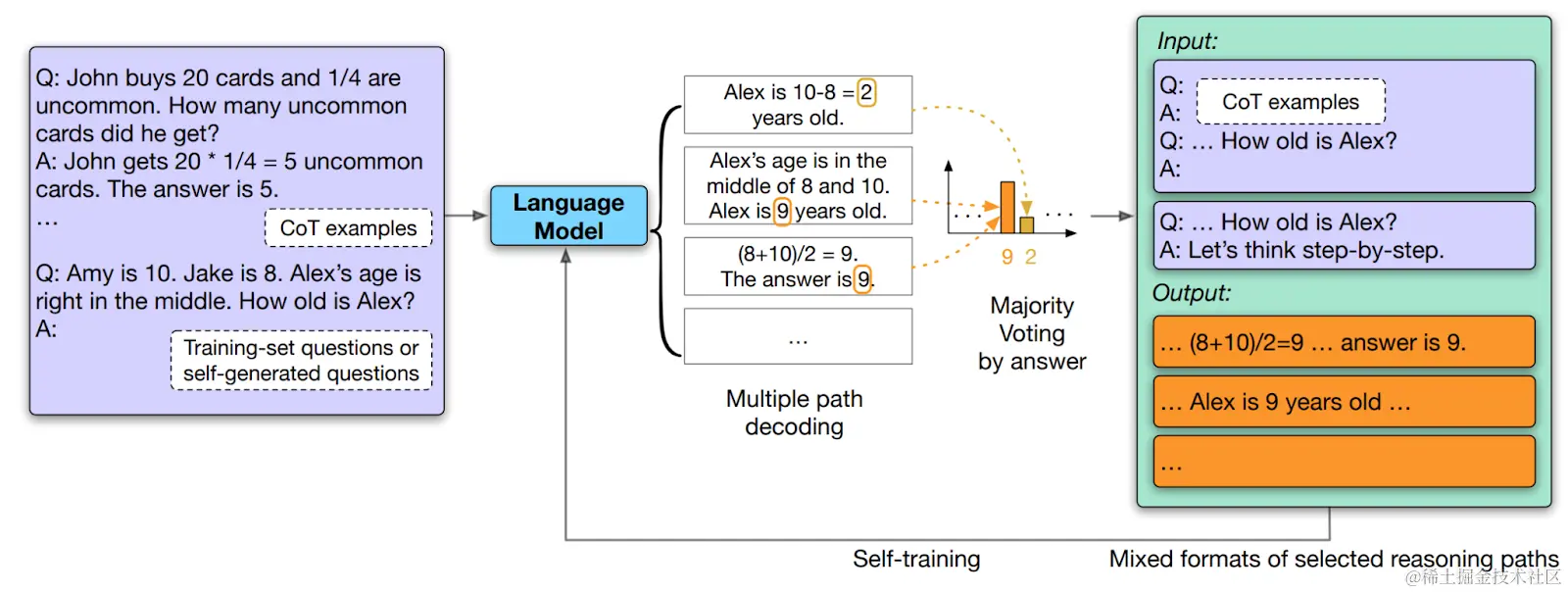 Q: John buys 20 cards and 1/4 are uncommon. How many uncommon cards did he get?
A: John gets 20 * 1/4 = 5 uncommon cards. The answer is 5.
...
CoT examples

Q: Amy is 10. Jake is 8. Alex's age is right in the middle. How old is Alex?
A:
Training-set questions or self-generated questions

Language Model

Alex is 10-8 = 2 years old.

Alex's age is in the middle of 8 and 10. Alex is 9 years old.

(8+10)/2 = 9. The answer is 9.

...

Multiple path decoding

. . .
. . .
9 2

Majority Voting by answer

Input:
Q:
A:
CoT examples
Q: ... How old is Alex?
A:

Q: ... How old is Alex?
A: Let's think step-by-step.

Output:
... (8+10)/2=9 ... answer is 9.

... Alex is 9 years old ...

...

Self-training

Mixed formats of selected reasoning paths

@稀土掘金技术社区